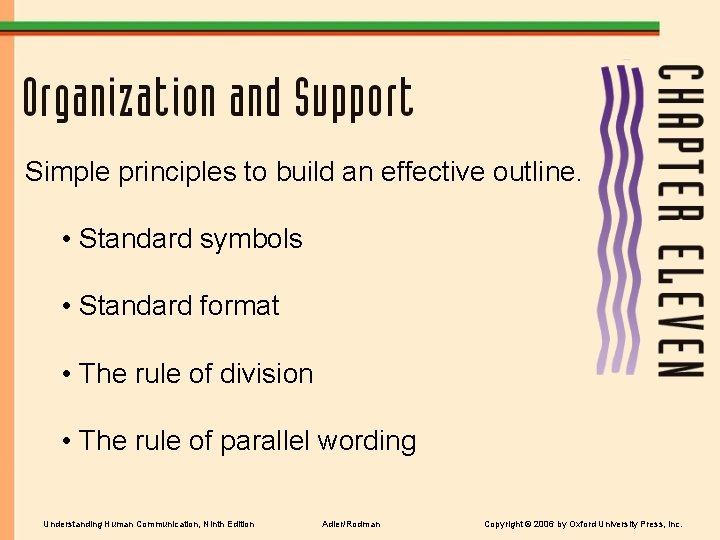 Organization and Support

CHAPTER ELEVEN

Simple principles to build an effective outline.

• Standard symbols

• Standard format

• The rule of division

• The rule of parallel wording

Understanding Human Communication, Ninth Edition

Adler/Rodman

Copyright © 2006 by Oxford University Press, Inc.